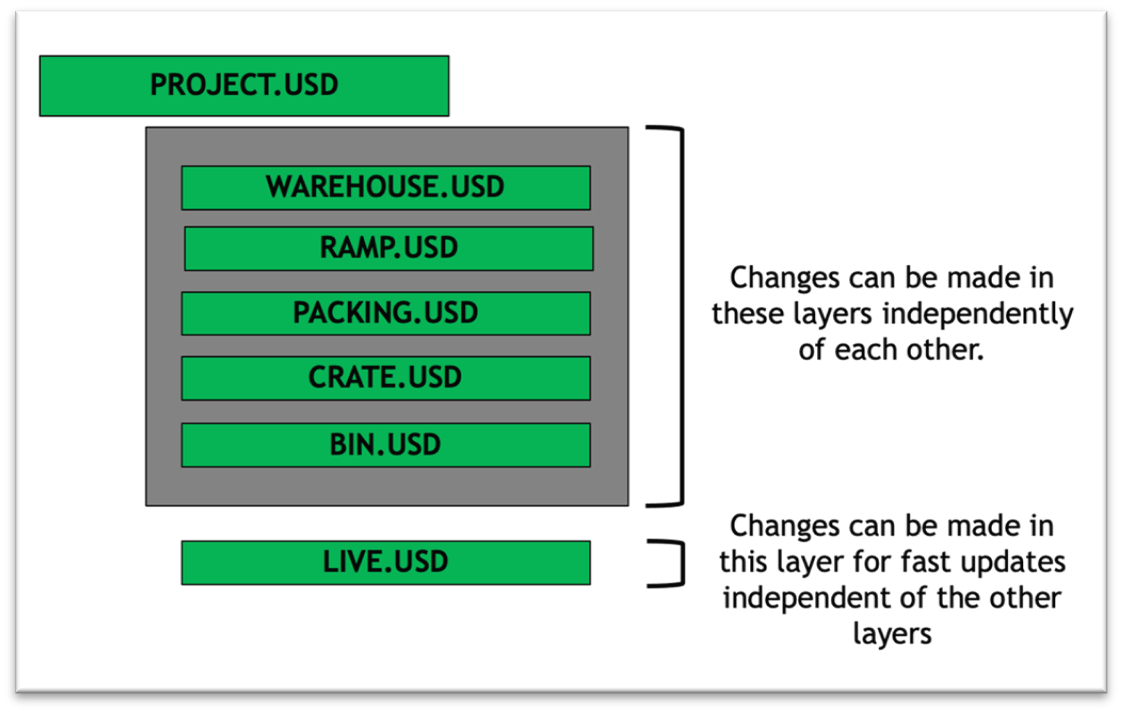 PROJECT.USD

WAREHOUSE.USD

RAMP.USD

PACKING.USD

CRATE.USD

BIN.USD

Changes can be made in these layers independently of each other.

LIVE.USD

Changes can be made in this layer for fast updates independent of the other layers